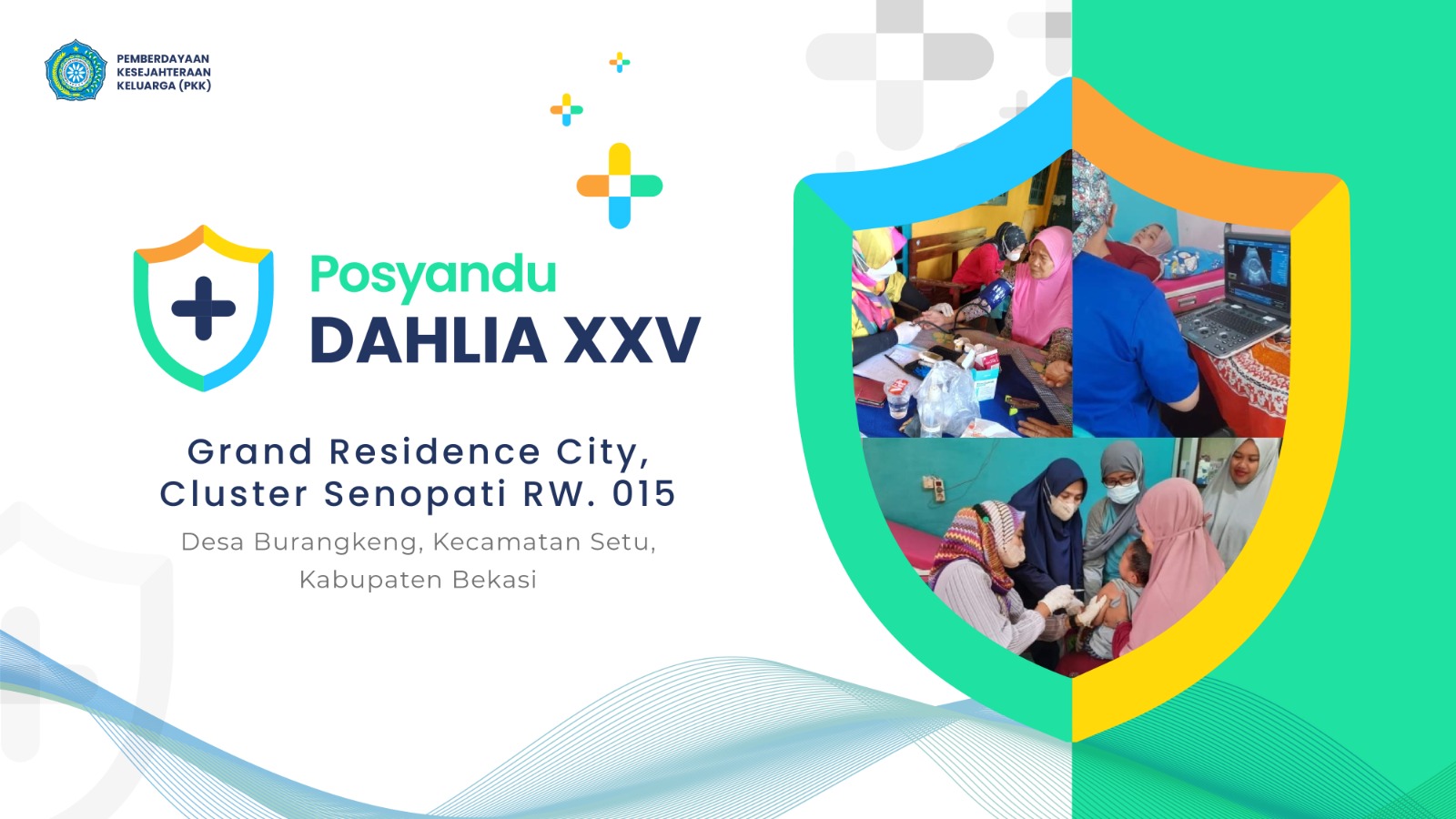 PEMBERDAYAAN KESEJAHTERAAN KELUARGA (PKK)

Posyandu
DAHLIA XXV

Grand Residence City, Cluster Senopati RW. 015

Desa Burangkeng, Kecamatan Setu, Kabupaten Bekasi